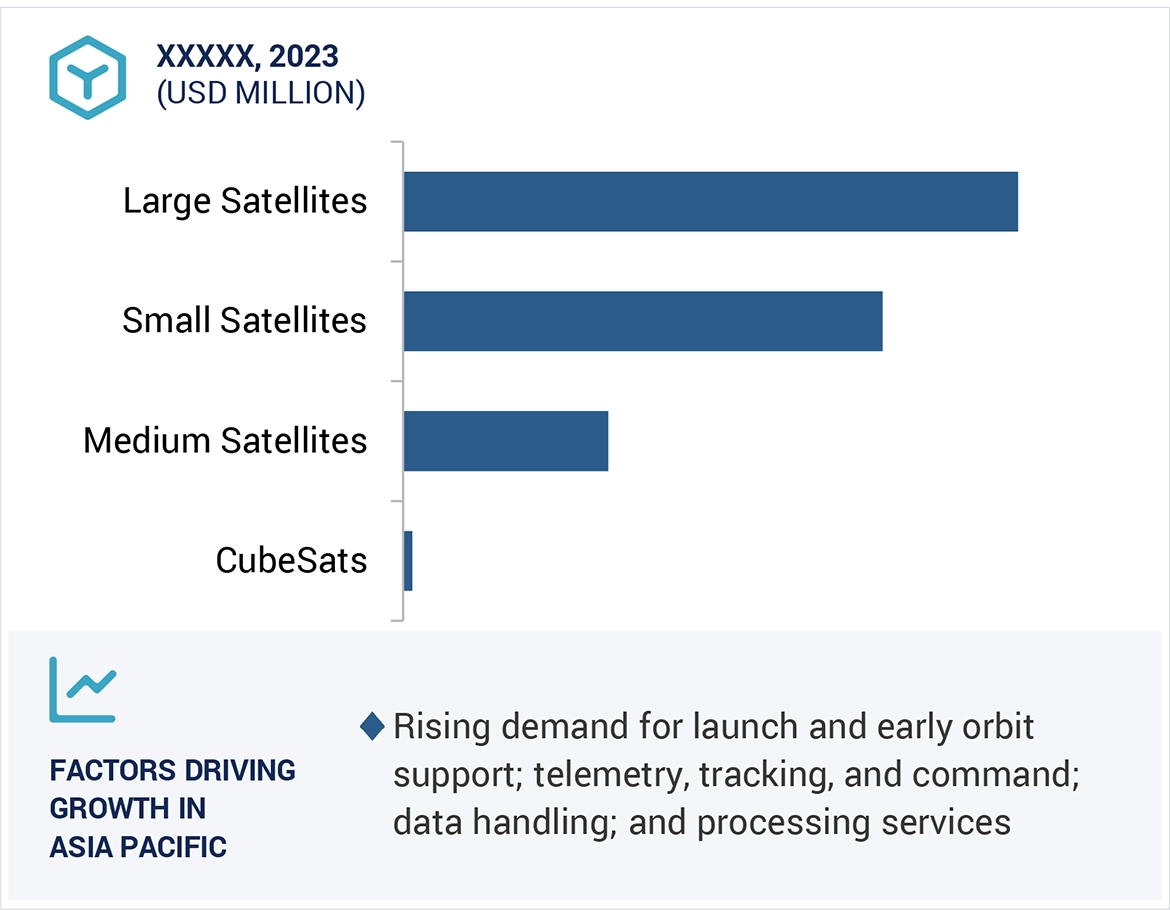 XXXXX, 2023
(USD MILLION)

Large Satellites

Small Satellites

Medium Satellites

CubeSats

FACTORS DRIVING GROWTH IN ASIA PACIFIC

Rising demand for launch and early orbit support; telemetry, tracking, and command; data handling; and processing services